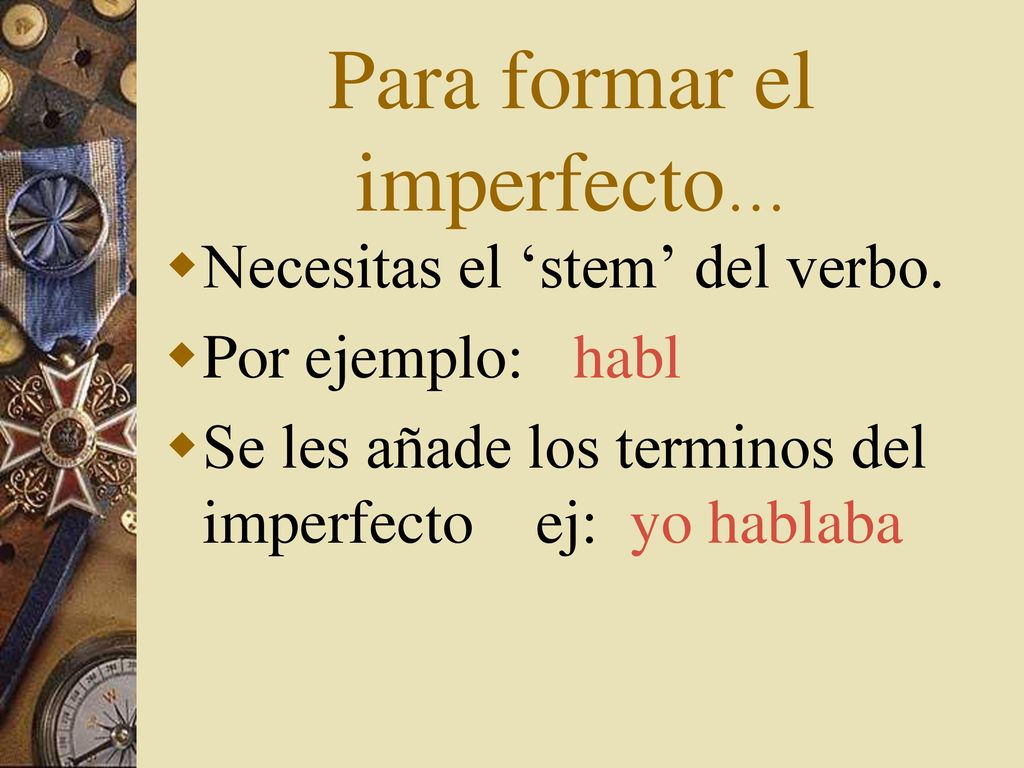 Para formar el imperfecto...

Necesitas el ‘stem’ del verbo.

Por ejemplo: habl

Se les añade los terminos del imperfecto ej: yo hablaba